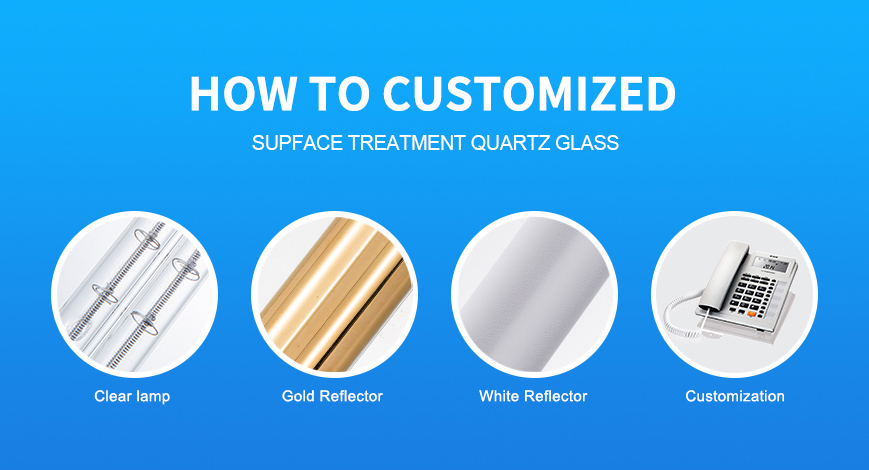 HOW TO CUSTOMIZED
SUPFACE TREATMENT QUARTZ GLASS

Clear lamp

Gold Reflector

White Reflector

Customization